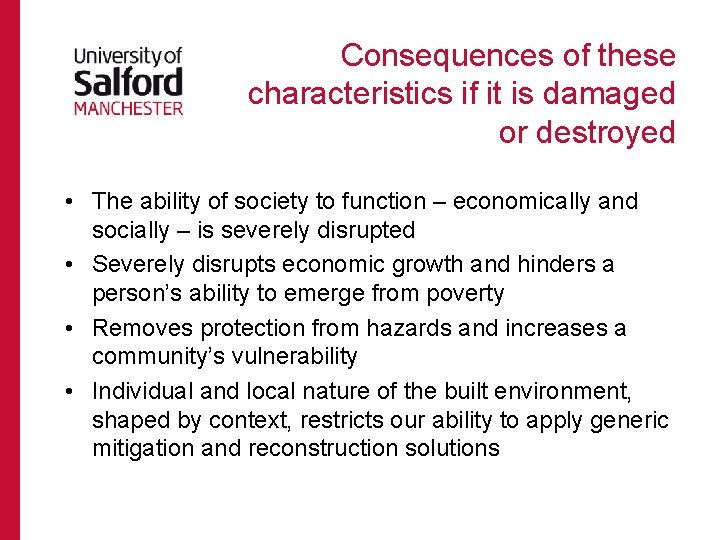 University of
Salford
MANCHESTER

Consequences of these characteristics if it is damaged or destroyed

• The ability of society to function – economically and socially – is severely disrupted
• Severely disrupts economic growth and hinders a person's ability to emerge from poverty
• Removes protection from hazards and increases a community's vulnerability
• Individual and local nature of the built environment, shaped by context, restricts our ability to apply generic mitigation and reconstruction solutions